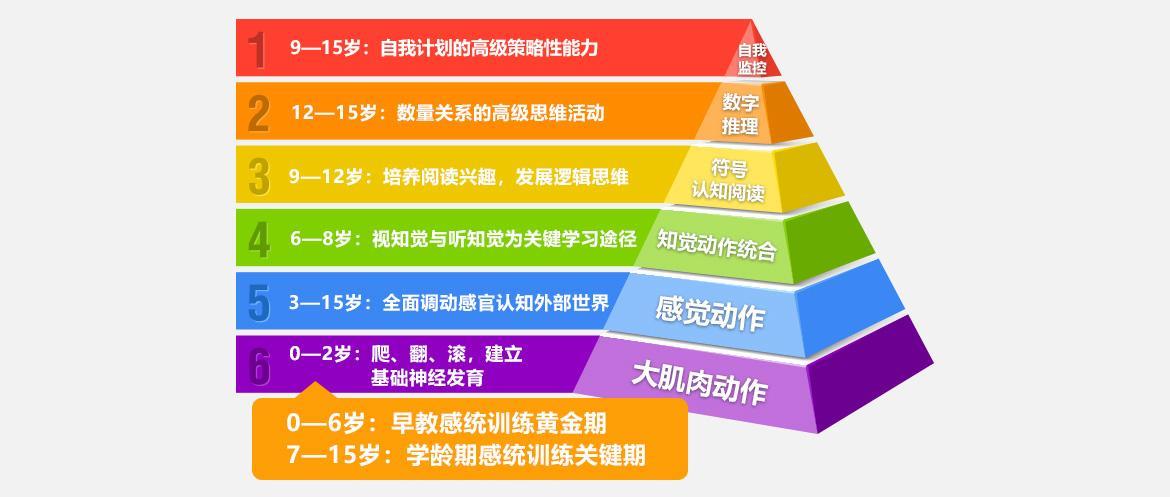 1 9—15岁：自我计划的高级策略性能力

自我监控

2 12—15岁：数量关系的高级思维活动

数字推理

3 9—12岁：培养阅读兴趣，发展逻辑思维

符号认知阅读

4 6—8岁：视知觉与听知觉为关键学习途径

知觉动作统合

5 3—15岁：全面调动感官认知外部世界

感觉动作

6 0—2岁：爬、翻、滚，建立基础神经发育

大肌肉动作

0—6岁：早教感统训练黄金期
7—15岁：学龄期感统训练关键期